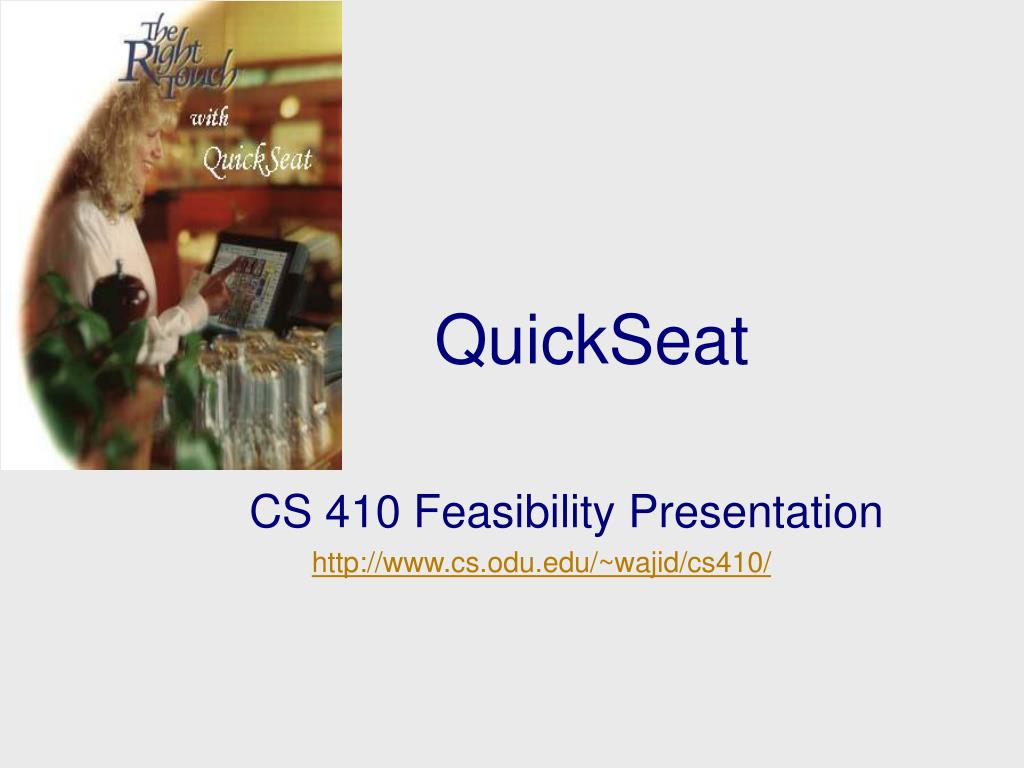 The Right Touch with QuickSeat

QuickSeat

CS 410 Feasibility Presentation
http://www.cs.odu.edu/~wajid/cs410/